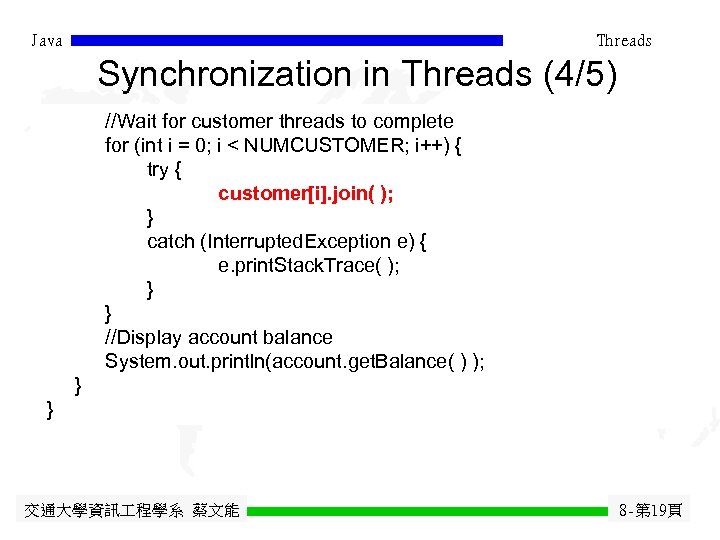 Java

Threads

Synchronization in Threads (4/5)

//Wait for customer threads to complete
for (int i = 0; i < NUMCUSTOMER; i++) {
try {
customer[i].join( );
}
catch (InterruptedException e) {
e.printStackTrace( );
}
}
//Display account balance
System.out.println(account.getBalance( ) );
}
}

交通大學資訊工程學系 蔡文能

8-第19頁